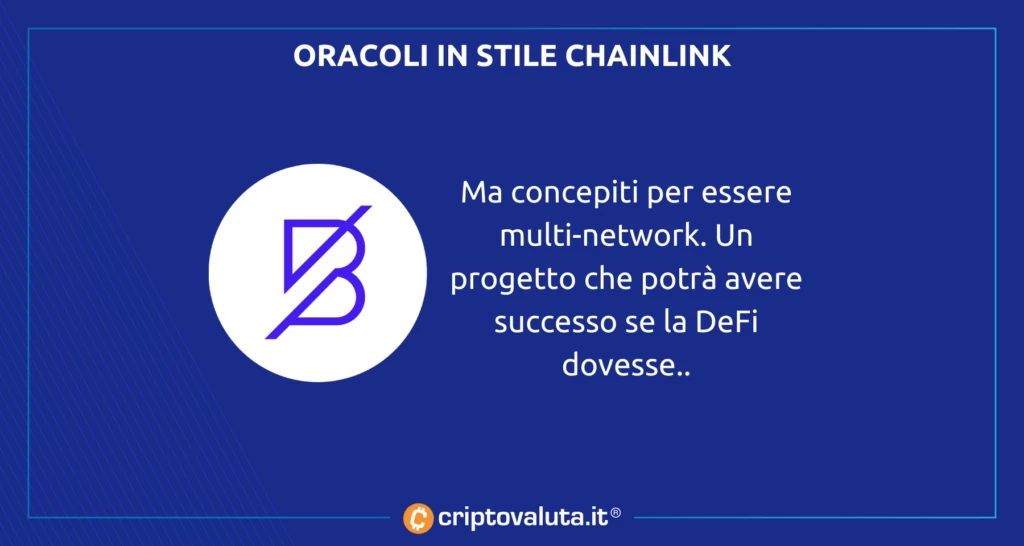 ORACOLI IN STILE CHAINLINK

Ma concepiti per essere multi-network. Un progetto che potrà avere successo se la DeFi dovesse..

criptovaluta.it®